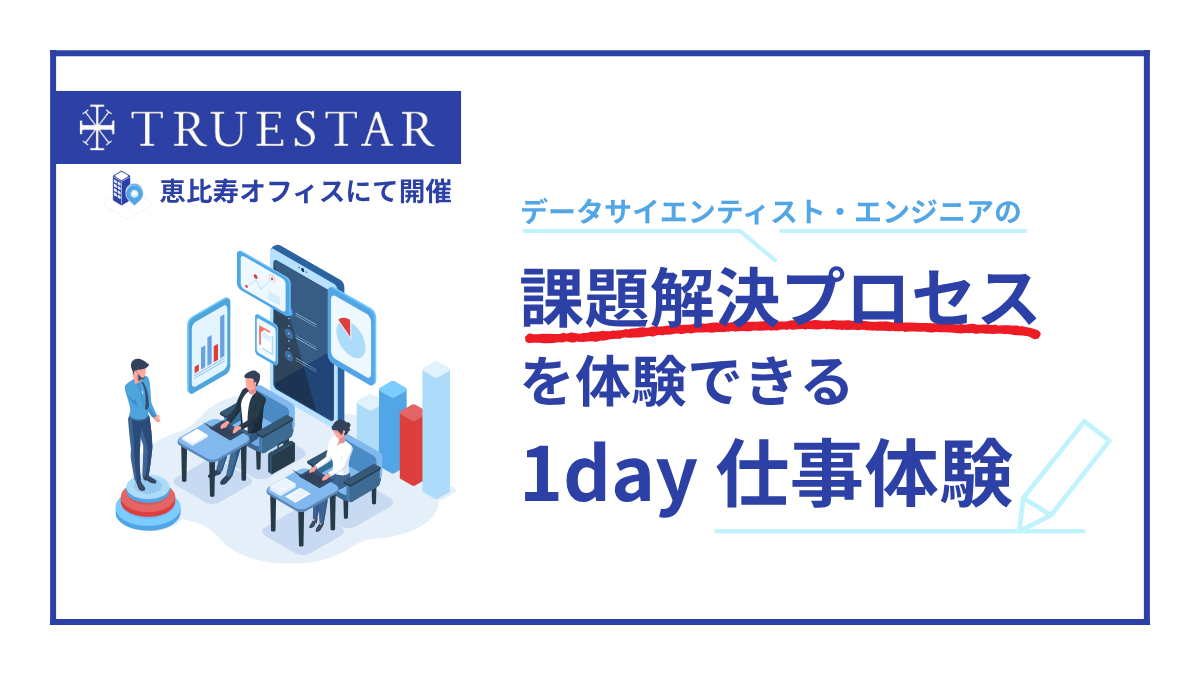 TRUESTAR

恵比寿オフィスにて開催

データサイエンティスト・エンジニアの

課題解決プロセス

を体験できる

1day 仕事体験